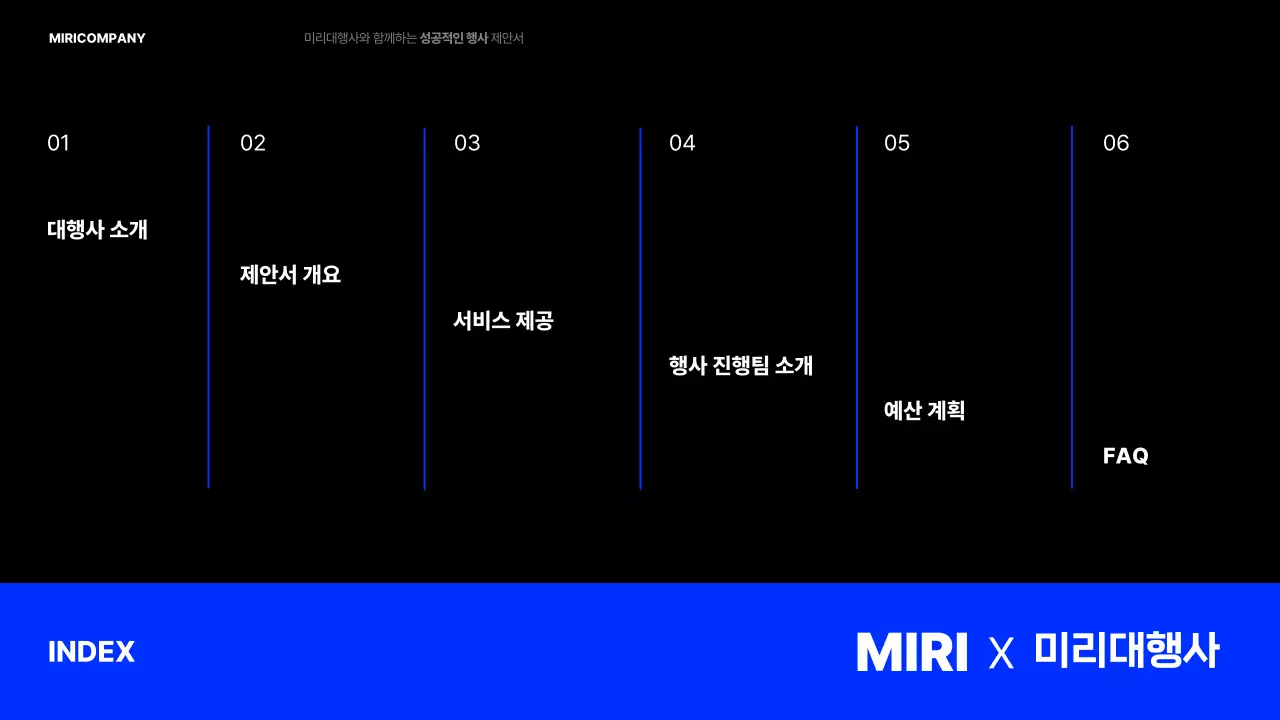 MIRICOMPANY

미리대행사와 함께하는 성공적인 행사 제안서

01

대행사 소개

02

제안서 개요

03

서비스 제공

04

행사 진행팀 소개

05

예산 계획

06

FAQ

INDEX

MIRI X 미리대행사